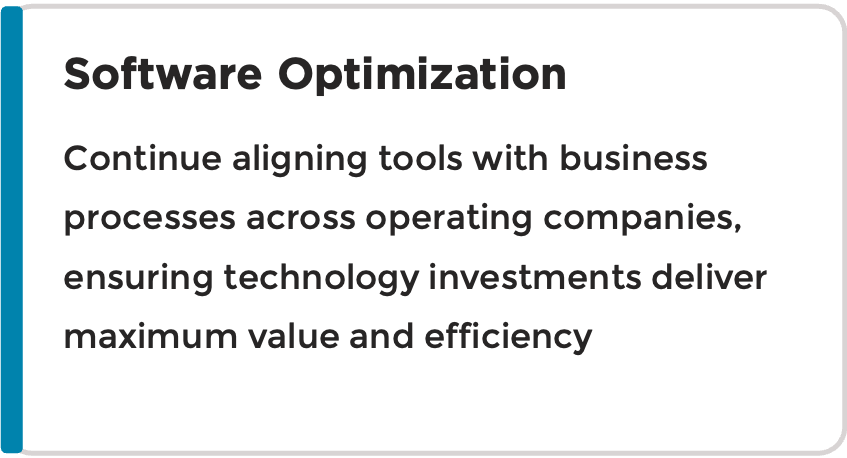 Software Optimization

Continue aligning tools with business processes across operating companies, ensuring technology investments deliver maximum value and efficiency